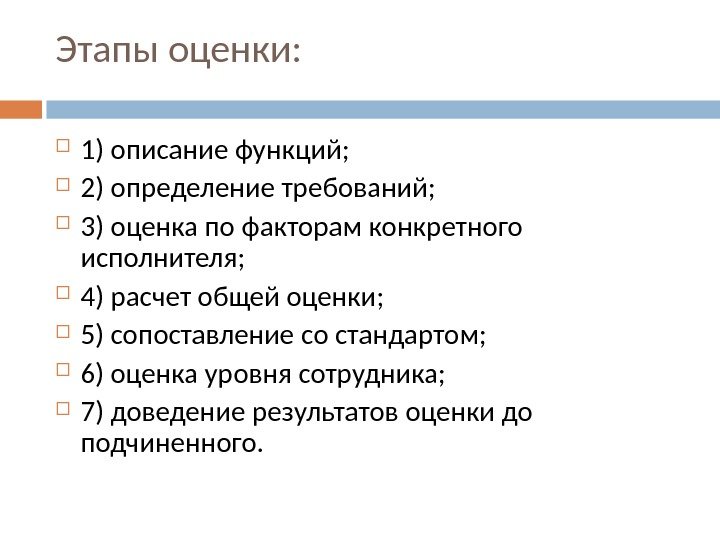 Этапы оценки:

1) описание функций;
2) определение требований;
3) оценка по факторам конкретного исполнителя;
4) расчет общей оценки;
5) сопоставление со стандартом;
6) оценка уровня сотрудника;
7) доведение результатов оценки до подчиненного.